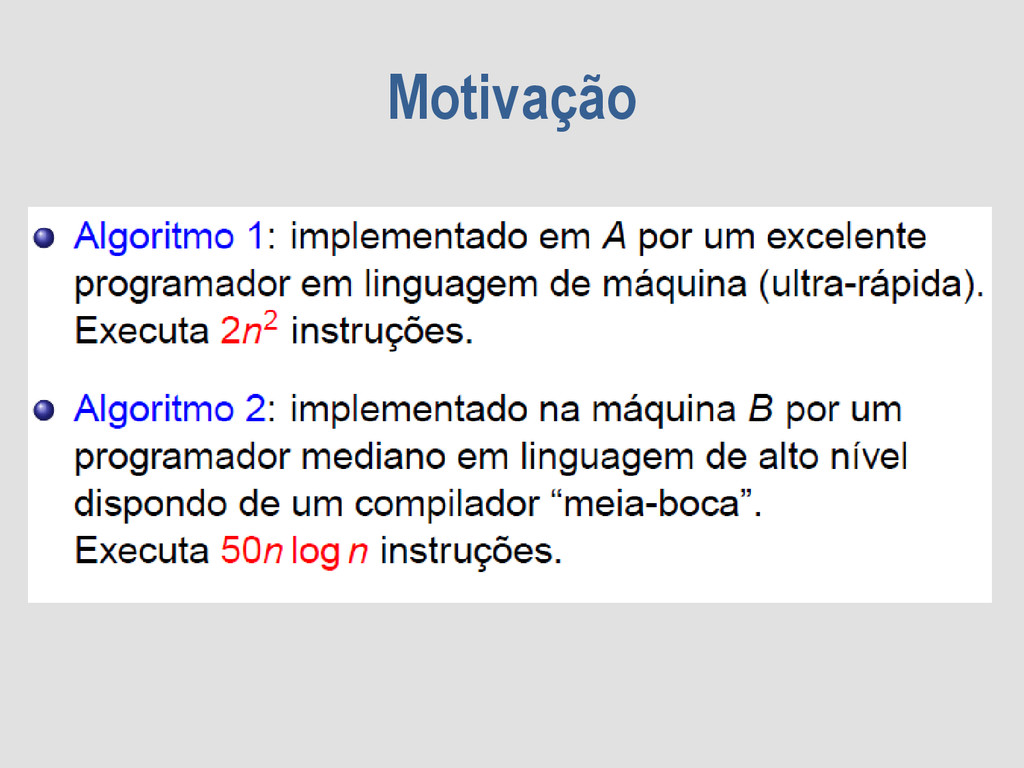 Motivação

Algoritmo 1: implementado em $A$ por um excelente programador em linguagem de máquina (ultra-rápida). Executa $2n^2$ instruções.

Algoritmo 2: implementado na máquina $B$ por um programador mediano em linguagem de alto nível dispondo de um compilador “meia-boca”. Executa $50n \log n$ instruções.